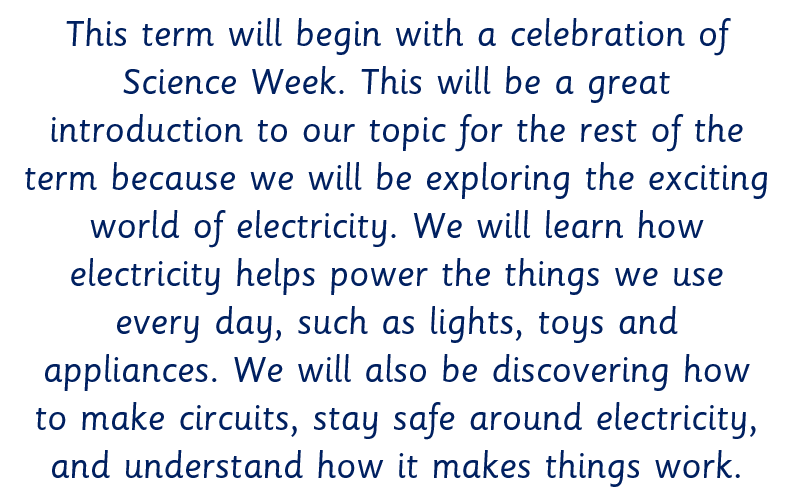 This term will begin with a celebration of Science Week. This will be a great introduction to our topic for the rest of the term because we will be exploring the exciting world of electricity. We will learn how electricity helps power the things we use every day, such as lights, toys and appliances. We will also be discovering how to make circuits, stay safe around electricity, and understand how it makes things work.